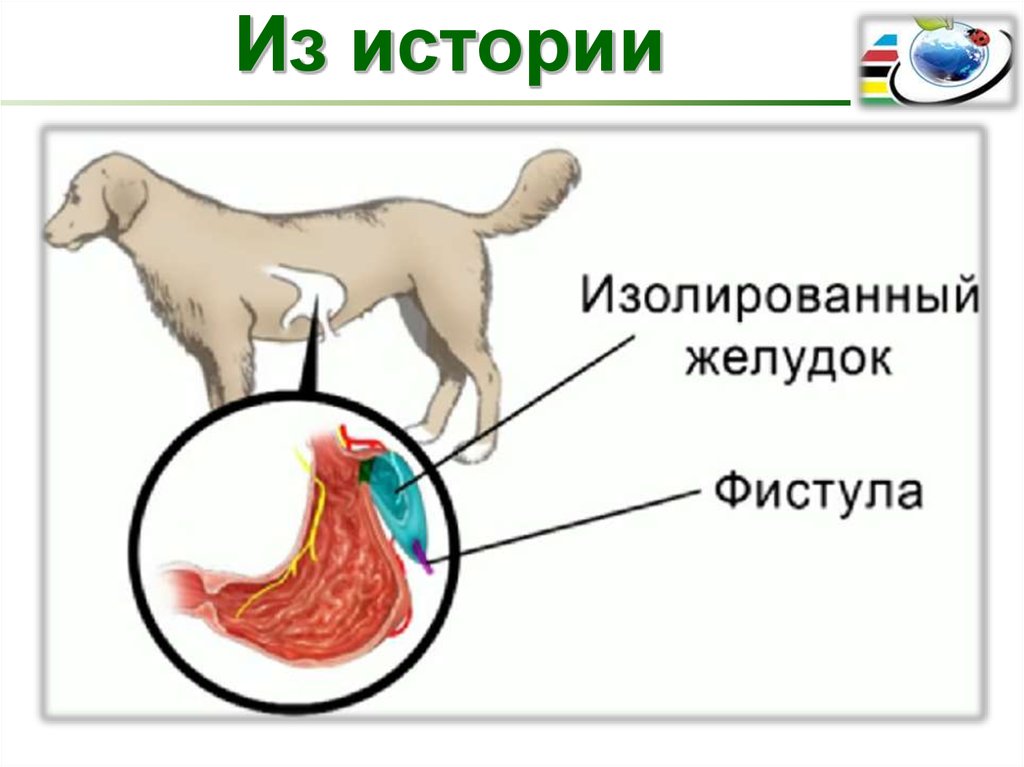 Из истории

Изолированный желудок

Фистула